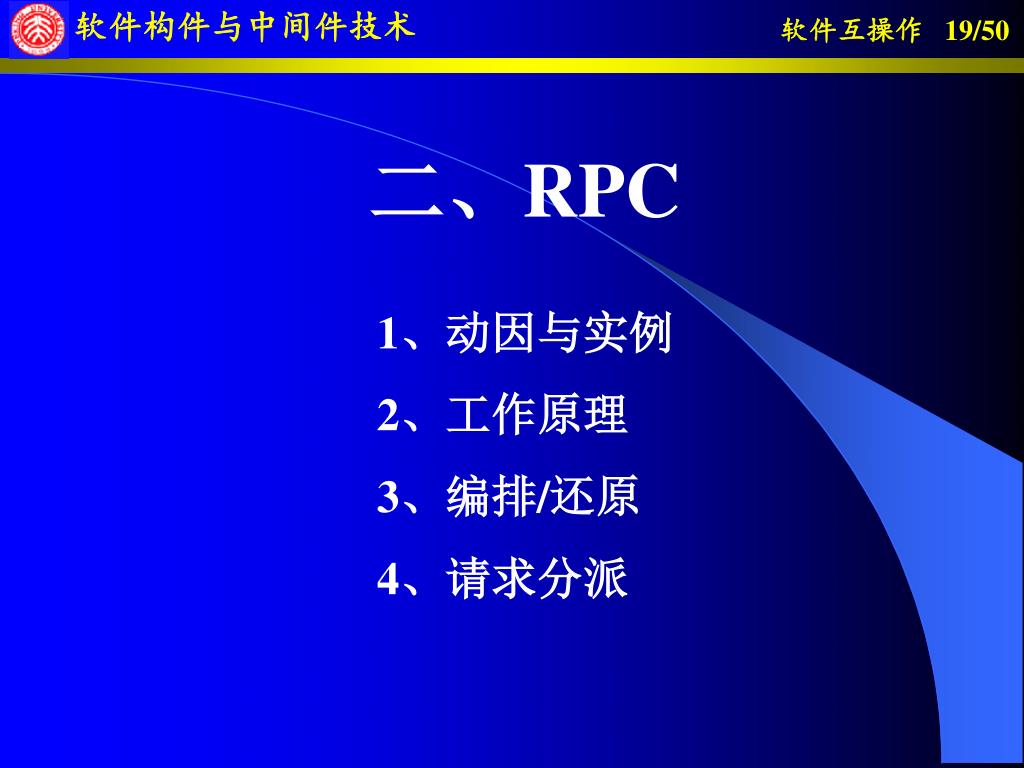 软件构件与中间件技术

软件互操作 19/50

二、RPC

1、动因与实例

2、工作原理

3、编排/还原

4、请求分派